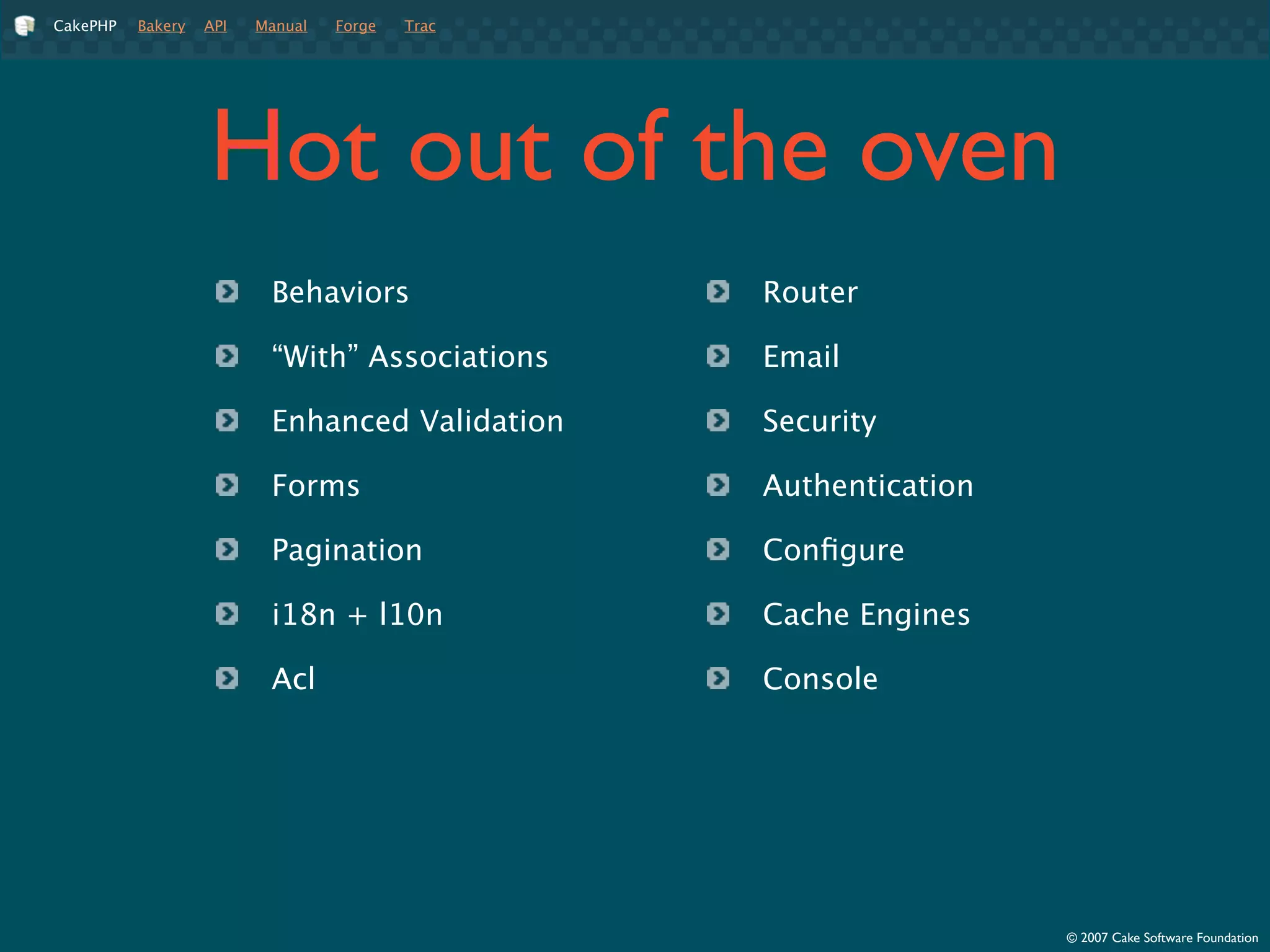 CakePHP Bakery API Manual Forge Trac

Hot out of the oven

Behaviors
“With” Associations
Enhanced Validation
Forms
Pagination
i18n + l10n
Acl

Router
Email
Security
Authentication
Configure
Cache Engines
Console

© 2007 Cake Software Foundation